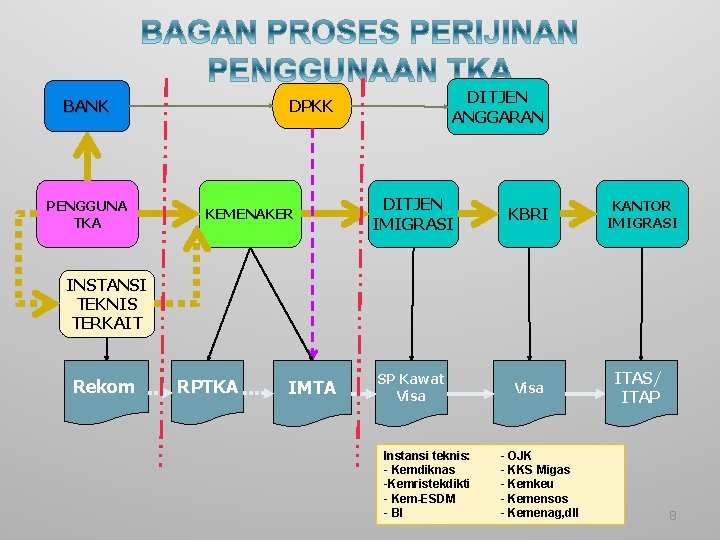 BAGAN PROSES PERIJINAN PENGGUNAAN TKA

BANK

DPKK

DITJEN ANGGARAN

PENGGUNA TKA

KEMENAKER

DITJEN IMIGRASI

KBRI

KANTOR IMIGRASI

INSTANSI TEKNIS TERKAIT

Rekom

RPTKA

IMTA

SP Kawat Visa

Visa

ITAS/ ITAP

Instansi teknis:
- Kemdiknas
-Kemristekdikti
- Kem-ESDM
- BI

- OJK
- KKS Migas
- Kemkeu
- Kemensos
- Kemenag,dll

8